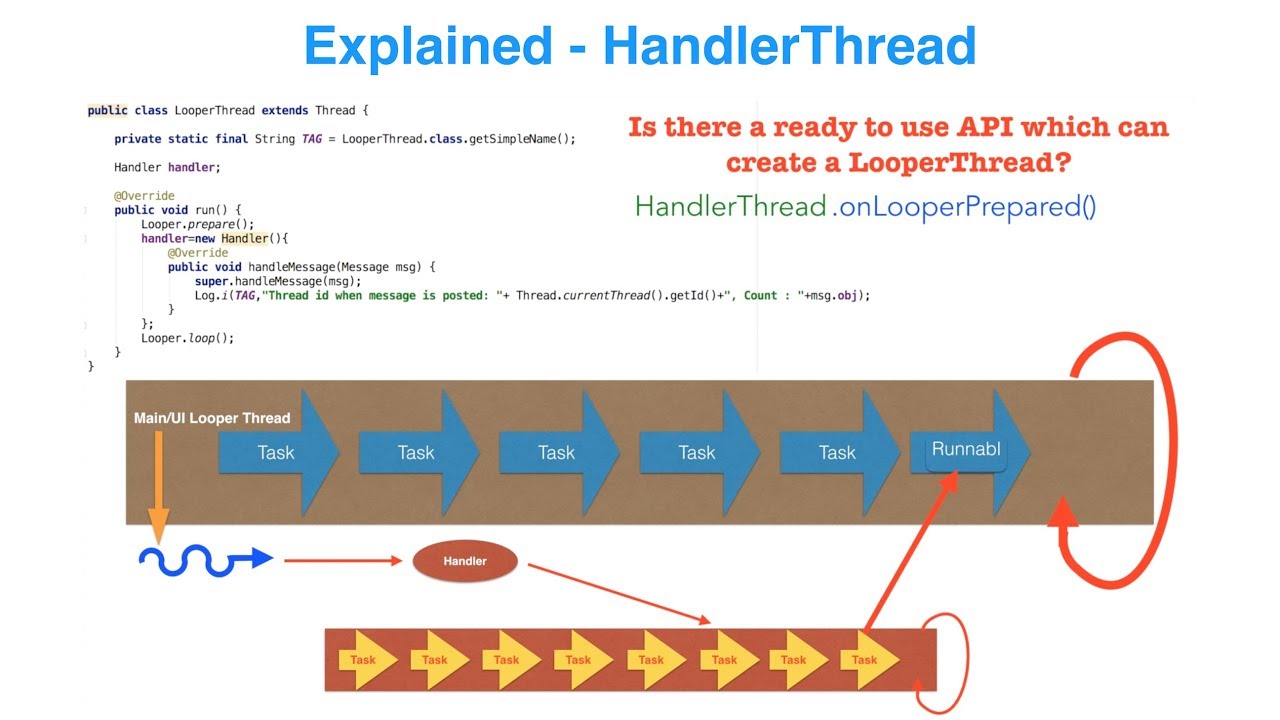 Explained - HandlerThread

public class LooperThread extends Thread {

private static final String TAG = LooperThread.class.getSimpleName();

Handler handler;

@Override
public void run() {
Looper.prepare();
handler=new Handler(){
@Override
public void handleMessage(Message msg) {
super.handleMessage(msg);
Log.i(TAG,"Thread id when message is posted: "+ Thread.currentThread().getId()+", Count : "+msg.obj);
}
};
Looper.loop();
}
}

Is there a ready to use API which can create a LooperThread?

HandlerThread .onLooperPrepared()

Main/UI Looper Thread

Task

Task

Task

Task

Task

Runnabl

Handler

Task

Task

Task

Task

Task

Task

Task

Task